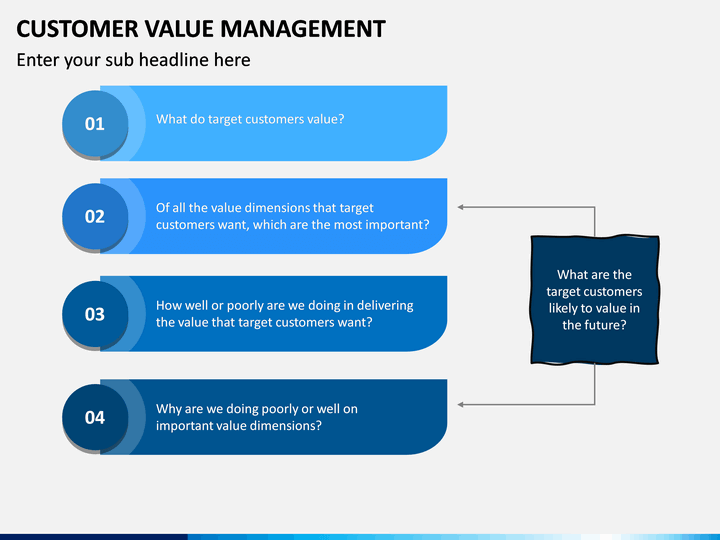 CUSTOMER VALUE MANAGEMENT

Enter your sub headline here

01

What do target customers value?

02

Of all the value dimensions that target customers want, which are the most important?

03

How well or poorly are we doing in delivering the value that target customers want?

04

Why are we doing poorly or well on important value dimensions?

What are the target customers likely to value in the future?